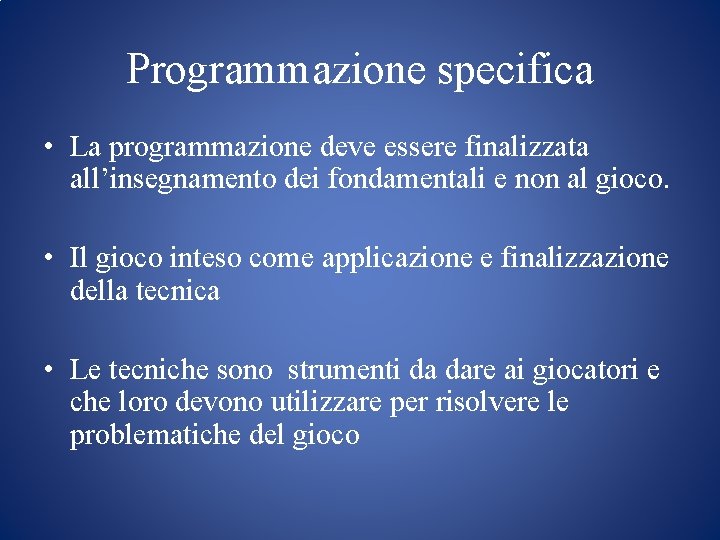 Programmazione specifica

• La programmazione deve essere finalizzata all’insegnamento dei fondamentali e non al gioco.

• Il gioco inteso come applicazione e finalizzazione della tecnica

• Le tecniche sono  strumenti da dare ai giocatori e che loro devono utilizzare per risolvere le problematiche del gioco